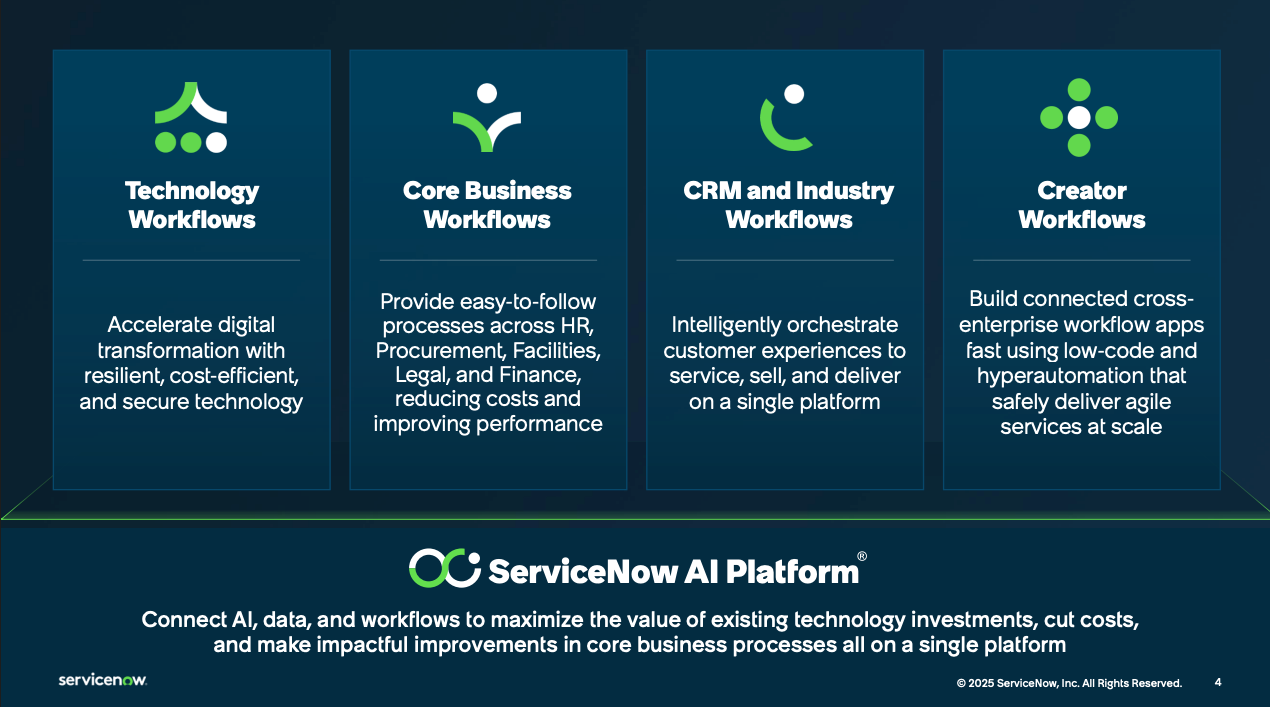 Technology Workflows

Accelerate digital transformation with resilient, cost-efficient, and secure technology

Core Business Workflows

Provide easy-to-follow processes across HR, Procurement, Facilities, Legal, and Finance, reducing costs and improving performance

CRM and Industry Workflows

Intelligently orchestrate customer experiences to service, sell, and deliver on a single platform

Creator Workflows

Build connected cross-enterprise workflow apps fast using low-code and hyperautomation that safely deliver agile services at scale

ServiceNow AI Platform®

Connect AI, data, and workflows to maximize the value of existing technology investments, cut costs, and make impactful improvements in core business processes all on a single platform

servicenow.

© 2025 ServiceNow, Inc. All Rights Reserved.

4